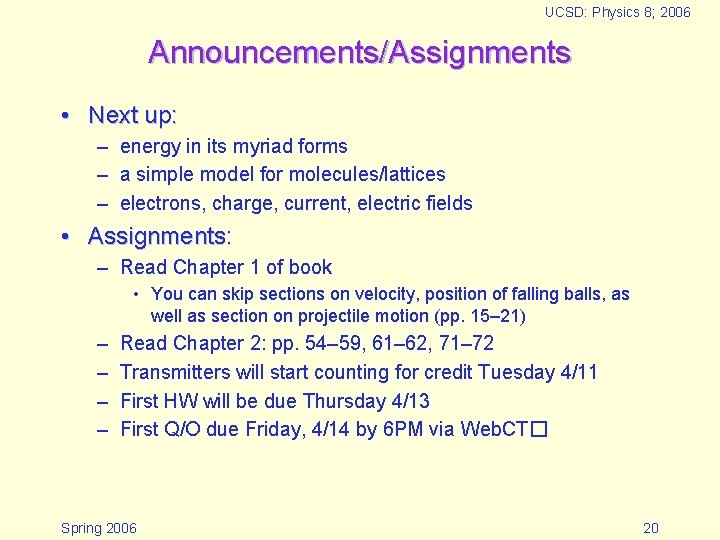 UCSD: Physics 8; 2006

Announcements/Assignments

• Next up:
– energy in its myriad forms
– a simple model for molecules/lattices
– electrons, charge, current, electric fields

• Assignments:
– Read Chapter 1 of book
• You can skip sections on velocity, position of falling balls, as well as section on projectile motion (pp. 15–21)
– Read Chapter 2: pp. 54–59, 61–62, 71–72
– Transmitters will start counting for credit Tuesday 4/11
– First HW will be due Thursday 4/13
– First Q/O due Friday, 4/14 by 6PM via WebCT□

Spring 2006

20